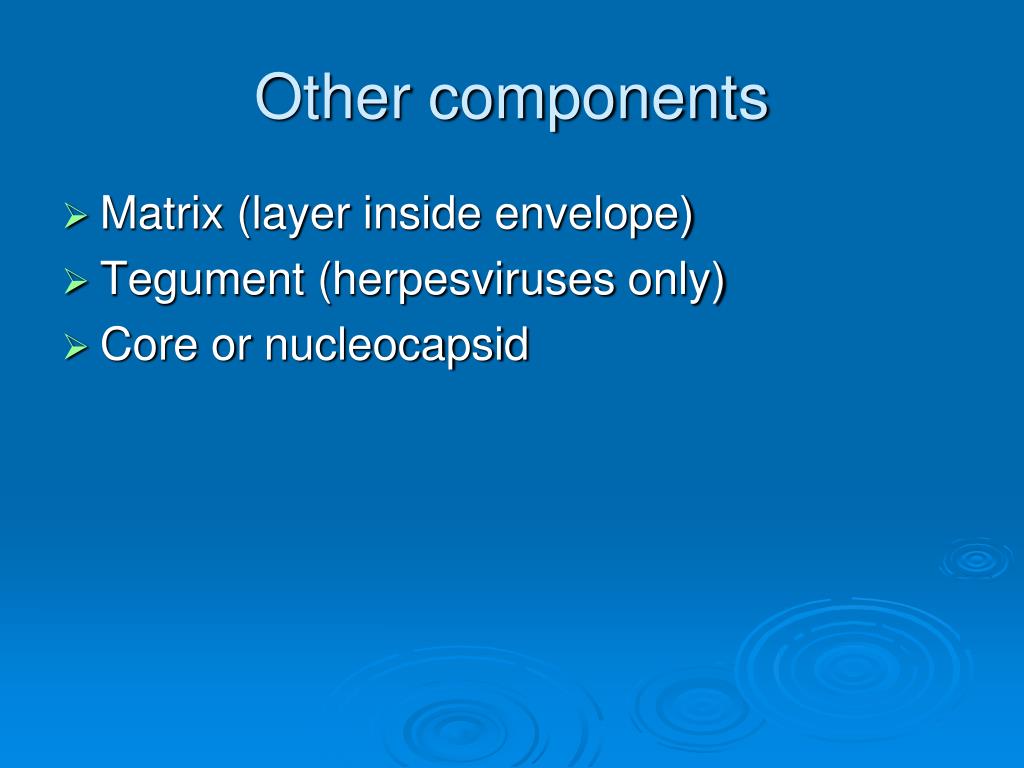 Other components

➢ Matrix (layer inside envelope)
➢ Tegument (herpesviruses only)
➢ Core or nucleocapsid